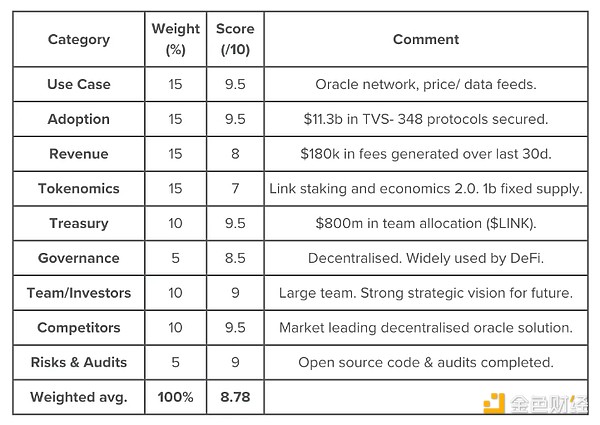 | Category | Weight (%) | Score (/10) | Comment |
|---|---|---|---|
| Use Case | 15 | 9.5 | Oracle network, price/ data feeds. |
| Adoption | 15 | 9.5 | \$11.3b in TVS- 348 protocols secured. |
| Revenue | 15 | 8 | \$180k in fees generated over last 30d. |
| Tokenomics | 15 | 7 | Link staking and economics 2.0. 1b fixed supply. |
| Treasury | 10 | 9.5 | \$800m in team allocation (\$LINK). |
| Governance | 5 | 8.5 | Decentralised. Widely used by DeFi. |
| Team/Investors | 10 | 9 | Large team. Strong strategic vision for future. |
| Competitors | 10 | 9.5 | Market leading decentralised oracle solution. |
| Risks & Audits | 5 | 9 | Open source code & audits completed. |
| Weighted avg. | 100% | 8.78 | |

金色财经